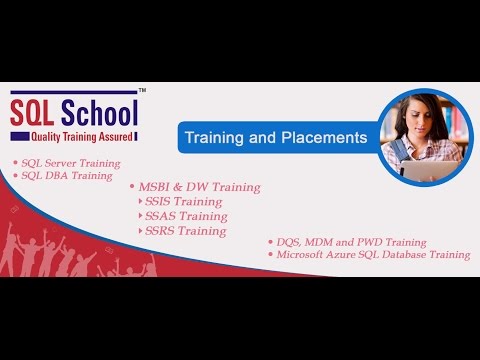 SQL School™
Quality Training Assured

Training and Placements

• SQL Server Training
• SQL DBA Training

• MSBI & DW Training
‣ SSIS Training
‣ SSAS Training
‣ SSRS Training

• DQS, MDM and PWD Training
• Microsoft Azure SQL Database Training